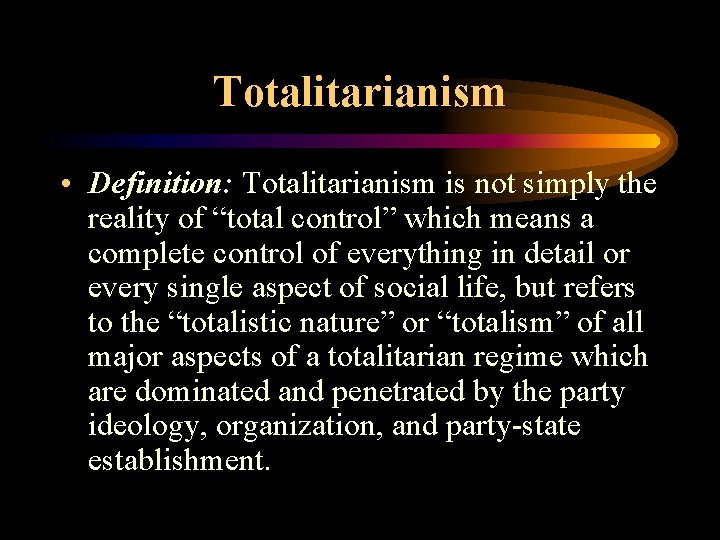 Totalitarianism

• Definition: Totalitarianism is not simply the reality of “total control” which means a complete control of everything in detail or every single aspect of social life, but refers to the “totalistic nature” or “totalism” of all major aspects of a totalitarian regime which are dominated and penetrated by the party ideology, organization, and party-state establishment.